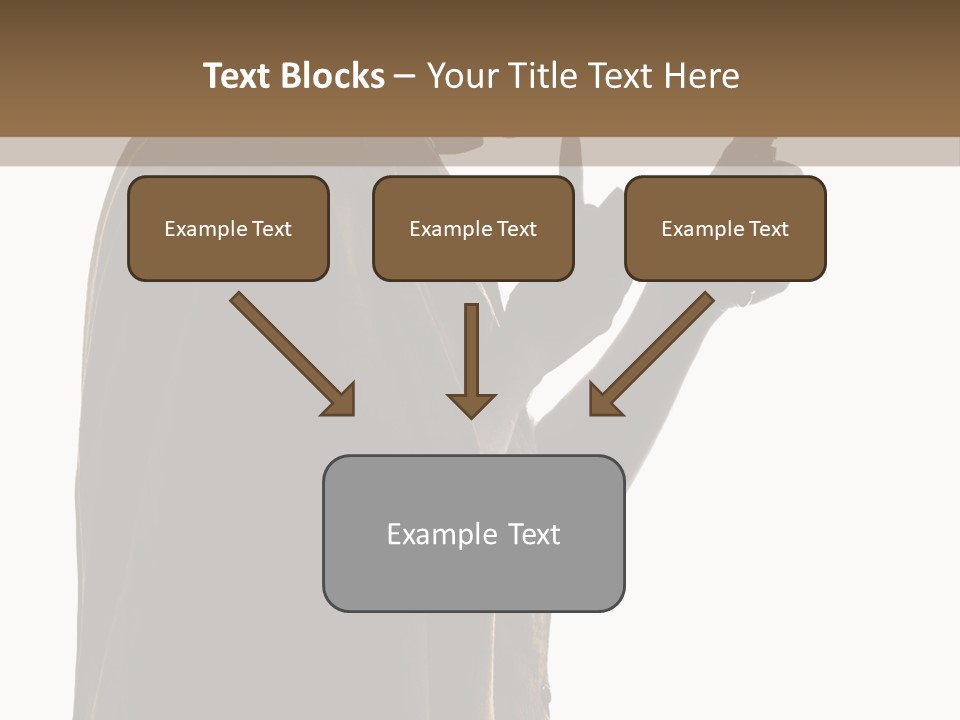 Text Blocks – Your Title Text Here

Example Text

Example Text

Example Text

Example Text